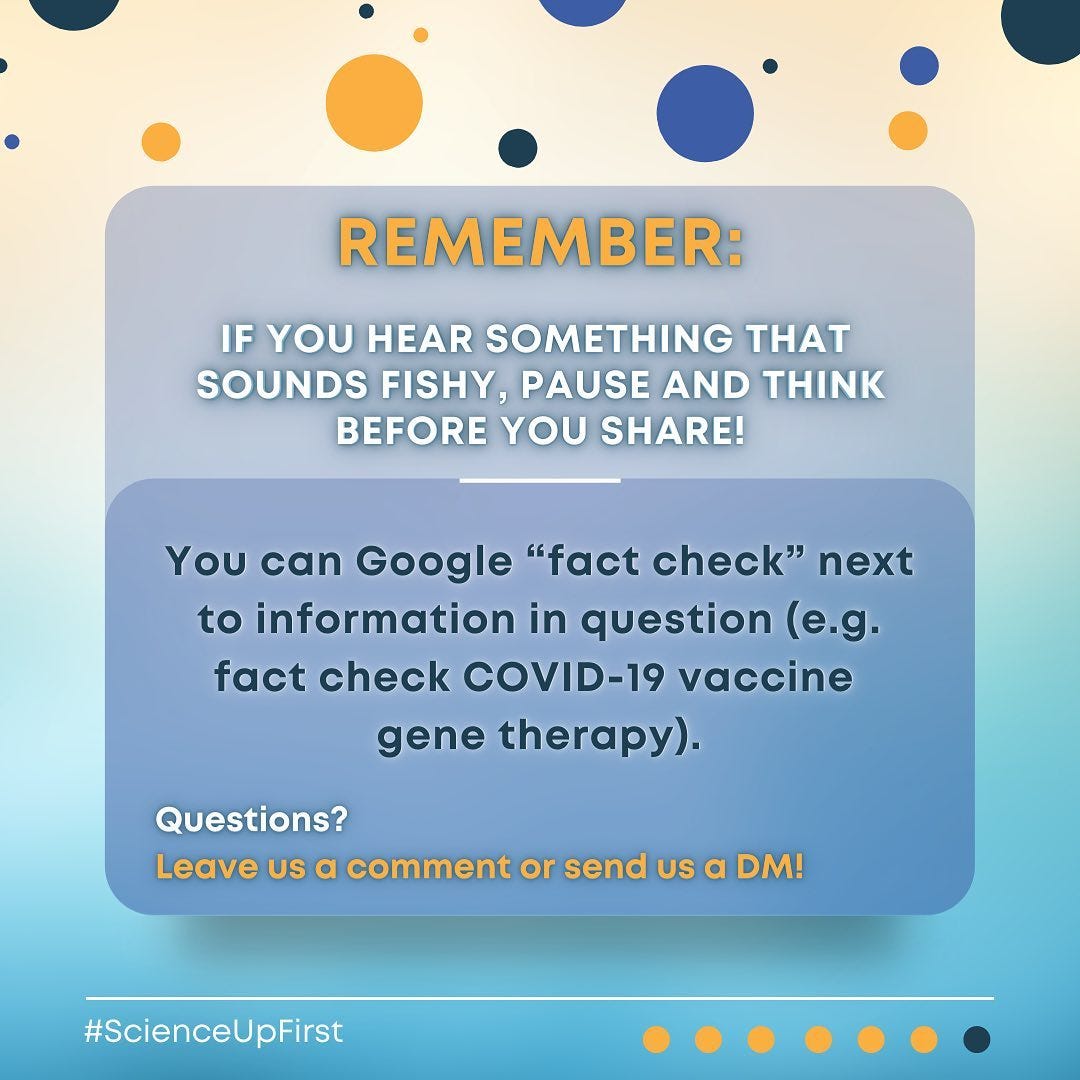 REMEMBER:

IF YOU HEAR SOMETHING THAT SOUNDS FISHY, PAUSE AND THINK BEFORE YOU SHARE!

You can Google “fact check” next to information in question (e.g. fact check COVID-19 vaccine gene therapy).

Questions?
Leave us a comment or send us a DM!

#ScienceUpFirst